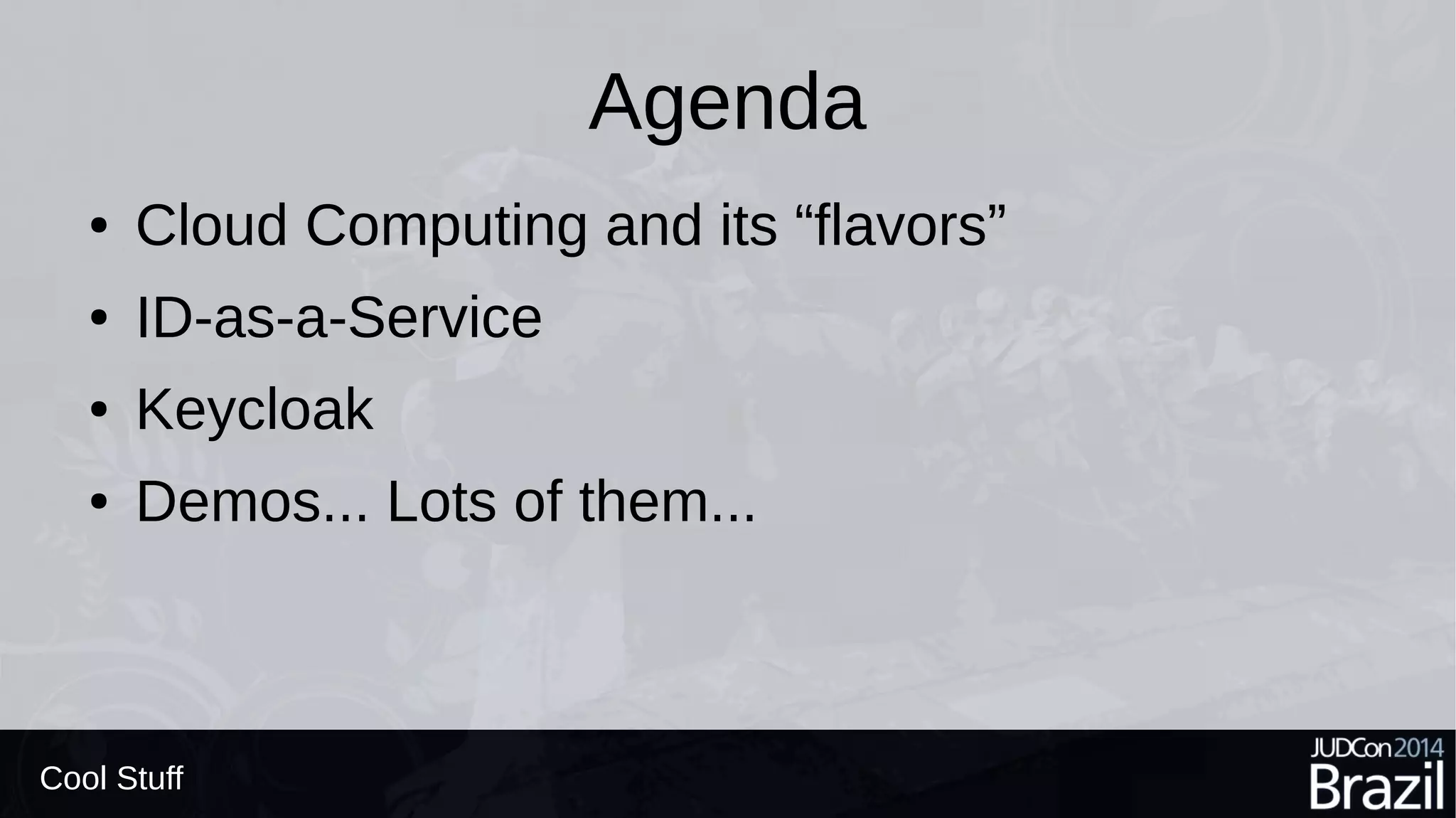 Agenda

• Cloud Computing and its “flavors”
• ID-as-a-Service
• Keycloak
• Demos... Lots of them...

Cool Stuff

JUDCon2014 Brazil